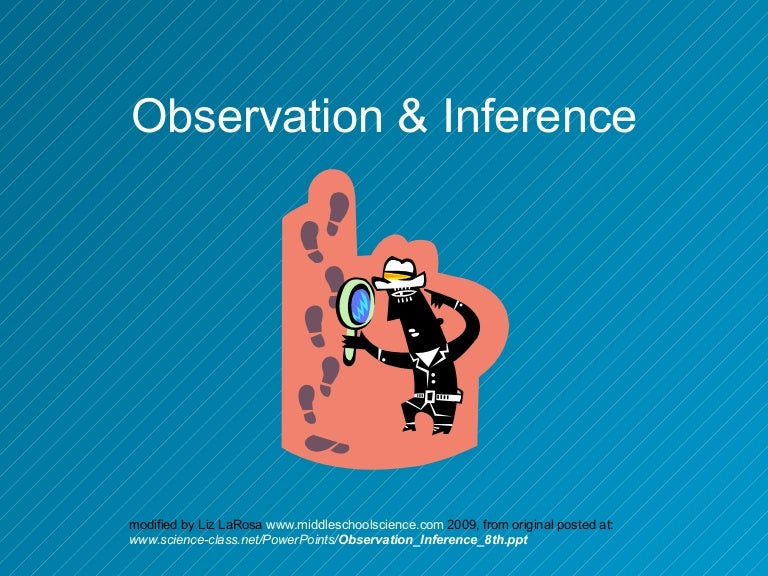 Observation & Inference

modified by Liz LaRosa www.middleschoolscience.com 2009, from original posted at: www.science-class.net/PowerPoints/Observation_Inference_8th.ppt